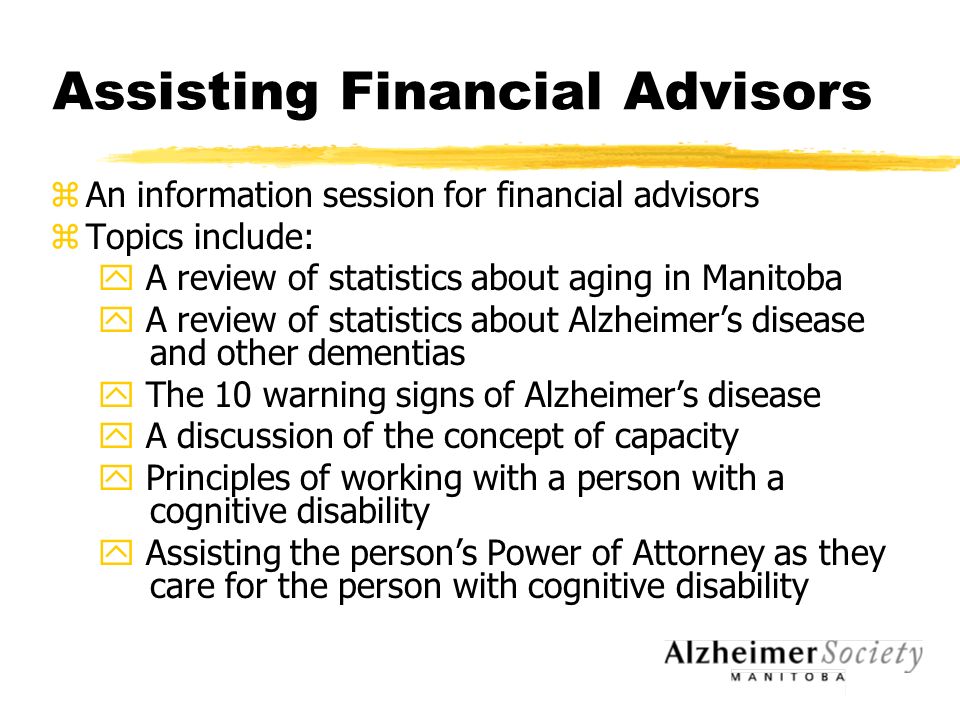 Assisting Financial Advisors

An information session for financial advisors
Topics include:
A review of statistics about aging in Manitoba
A review of statistics about Alzheimer’s disease and other dementias
The 10 warning signs of Alzheimer’s disease
A discussion of the concept of capacity
Principles of working with a person with a cognitive disability
Assisting the person’s Power of Attorney as they care for the person with cognitive disability

Alzheimer Society
MANITOBA